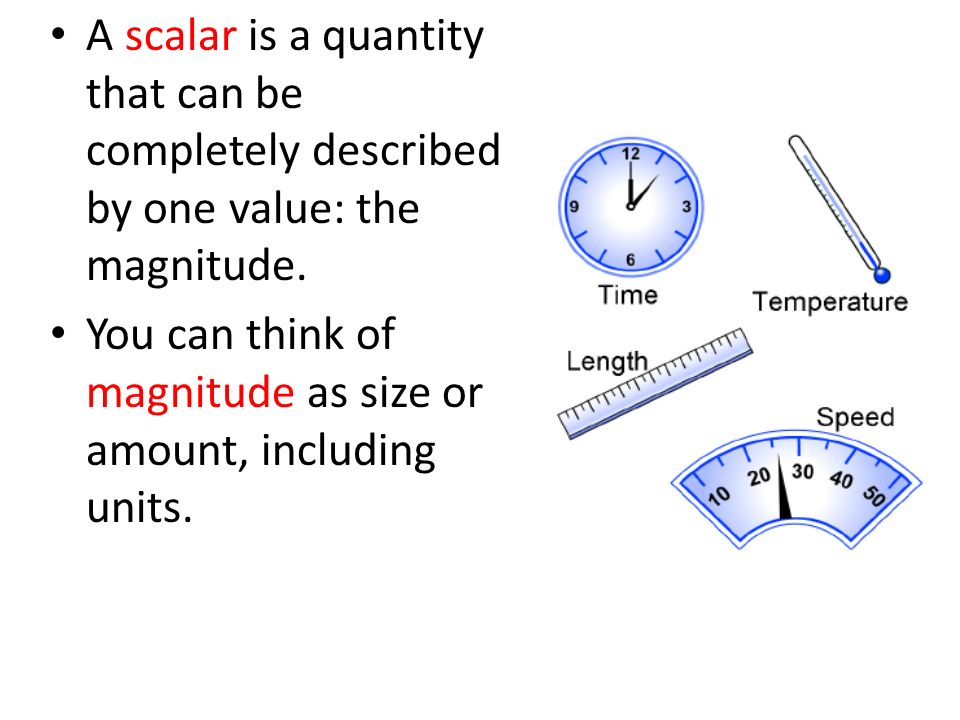 • A scalar is a quantity that can be completely described by one value: the magnitude.

• You can think of magnitude as size or amount, including units.

12
9
3
6
Time

Temperature

Length

Speed
10
20
30
40
50